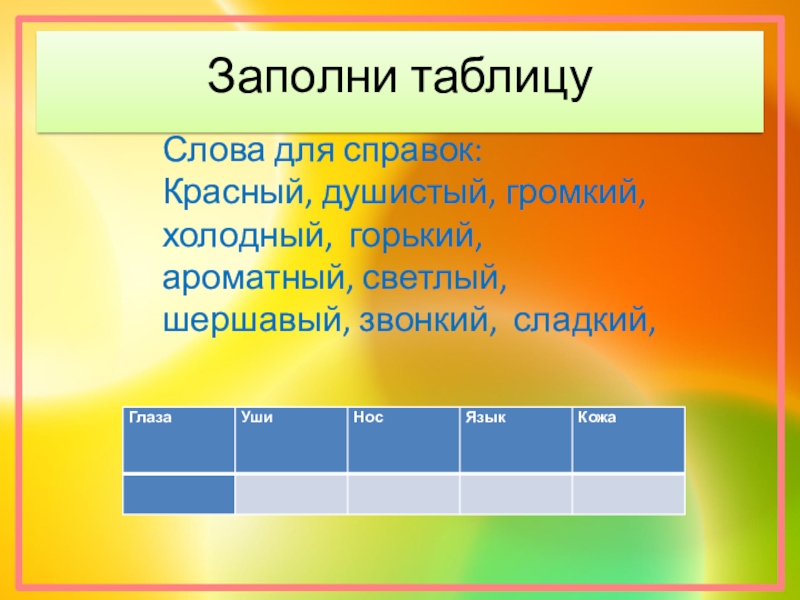 Заполни таблицу

Слова для справок:
Красный, душистый, громкий, холодный, горький, ароматный, светлый, шершавый, звонкий, сладкий,

| Глаза | Уши | Нос | Язык | Кожа |
|---|---|---|---|---|
| | | | | |